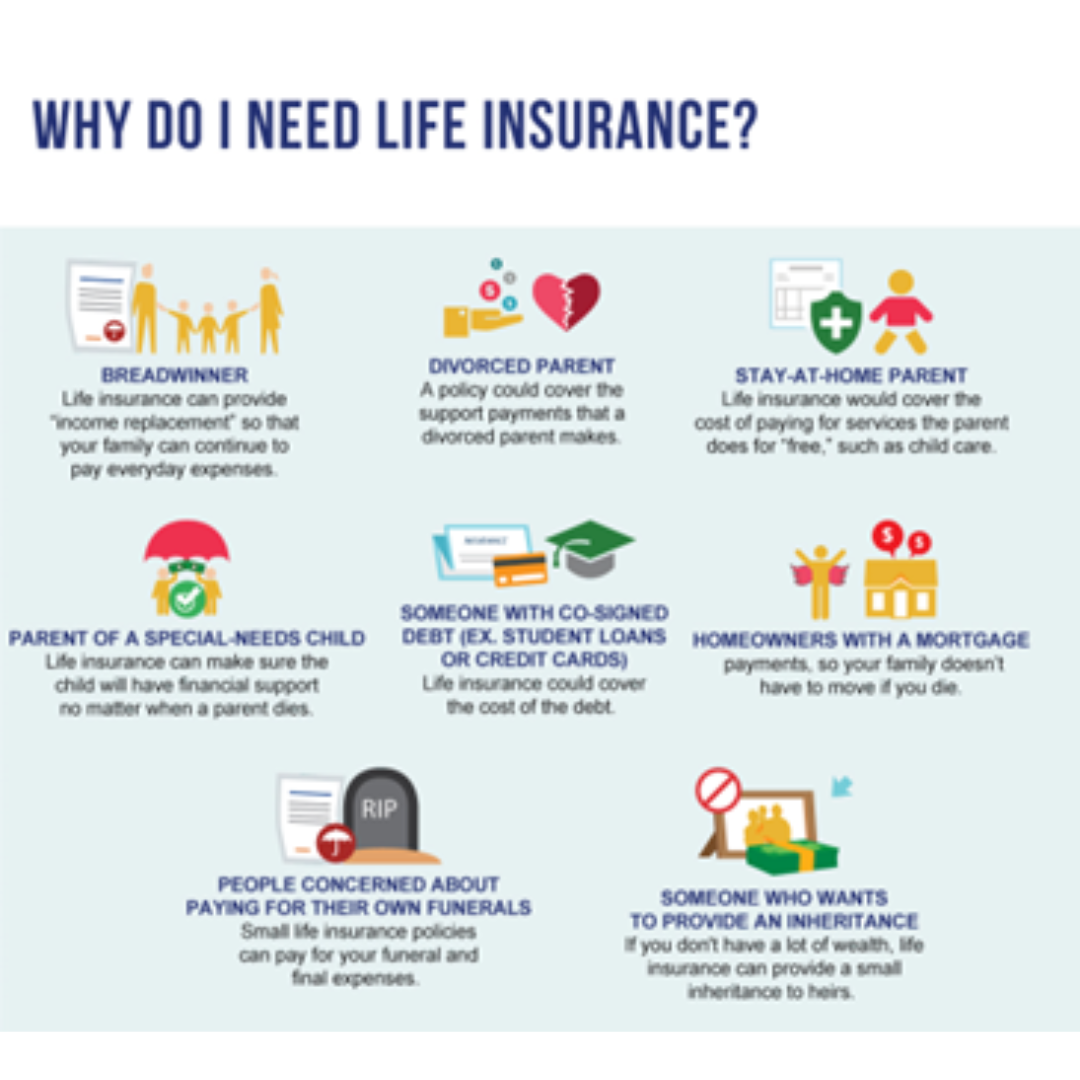 WHY DO I NEED LIFE INSURANCE?

BREADWINNER
Life insurance can provide "income replacement" so that your family can continue to pay everyday expenses.

DIVORCED PARENT
A policy could cover the support payments that a divorced parent makes.

STAY-AT-HOME PARENT
Life insurance would cover the cost of paying for services the parent does for "free," such as child care.

PARENT OF A SPECIAL-NEEDS CHILD
Life insurance can make sure the child will have financial support no matter when a parent dies.

SOMEONE WITH CO-SIGNED DEBT (EX. STUDENT LOANS OR CREDIT CARDS)
Life insurance could cover the cost of the debt.

HOMEOWNERS WITH A MORTGAGE
payments, so your family doesn't have to move if you die.

RIP

PEOPLE CONCERNED ABOUT PAYING FOR THEIR OWN FUNERALS
Small life insurance policies can pay for your funeral and final expenses.

SOMEONE WHO WANTS TO PROVIDE AN INHERITANCE
If you don't have a lot of wealth, life insurance can provide a small inheritance to heirs.